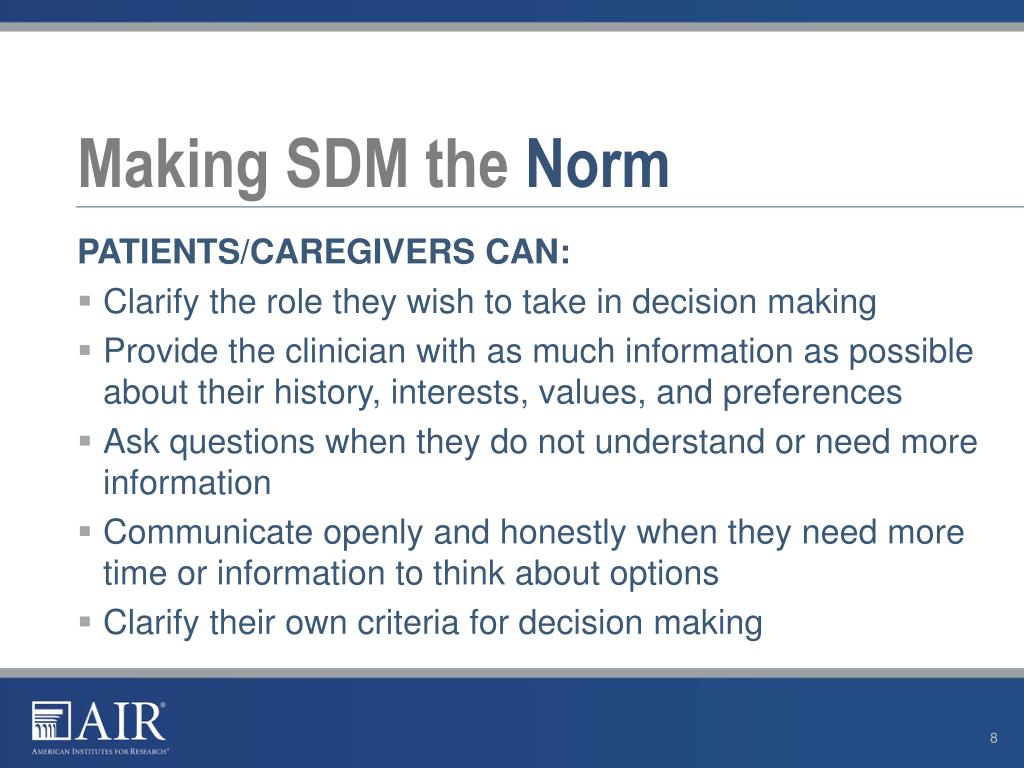 Making SDM the Norm

PATIENTS/CAREGIVERS CAN:

▪ Clarify the role they wish to take in decision making

▪ Provide the clinician with as much information as possible about their history, interests, values, and preferences

▪ Ask questions when they do not understand or need more information

▪ Communicate openly and honestly when they need more time or information to think about options

▪ Clarify their own criteria for decision making

AIR®
AMERICAN INSTITUTES FOR RESEARCH®

8